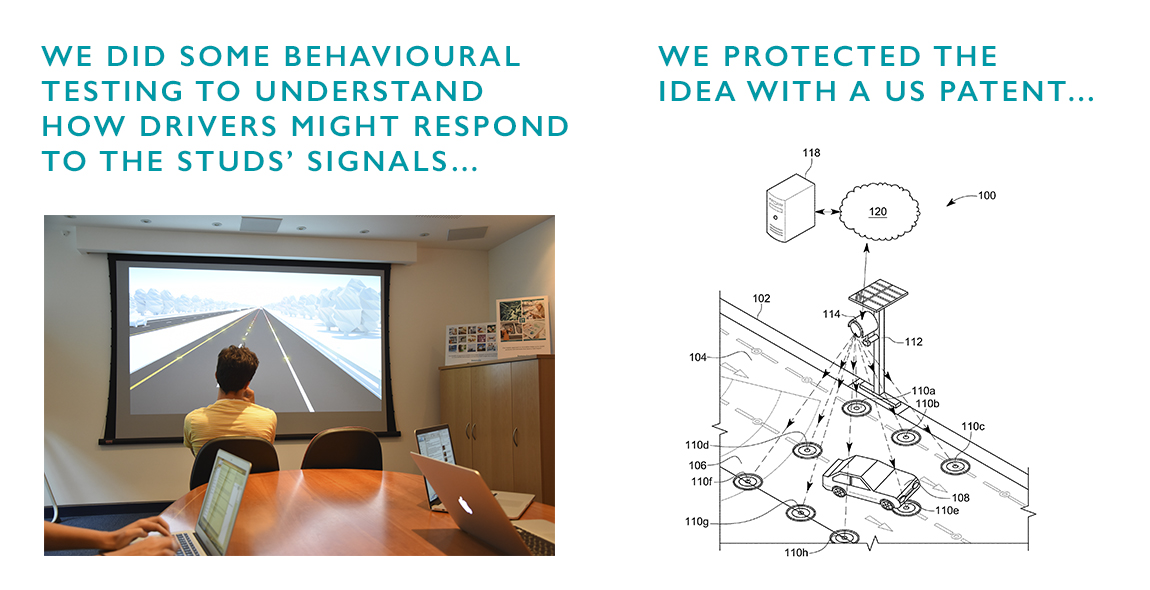 WE DID SOME BEHAVIOURAL TESTING TO UNDERSTAND HOW DRIVERS MIGHT RESPOND TO THE STUDS' SIGNALS...

WE PROTECTED THE IDEA WITH A US PATENT...

118

120

100

102

114

112

104

110a

110b

110c

110d

106

110f

108

110e

110g

110h